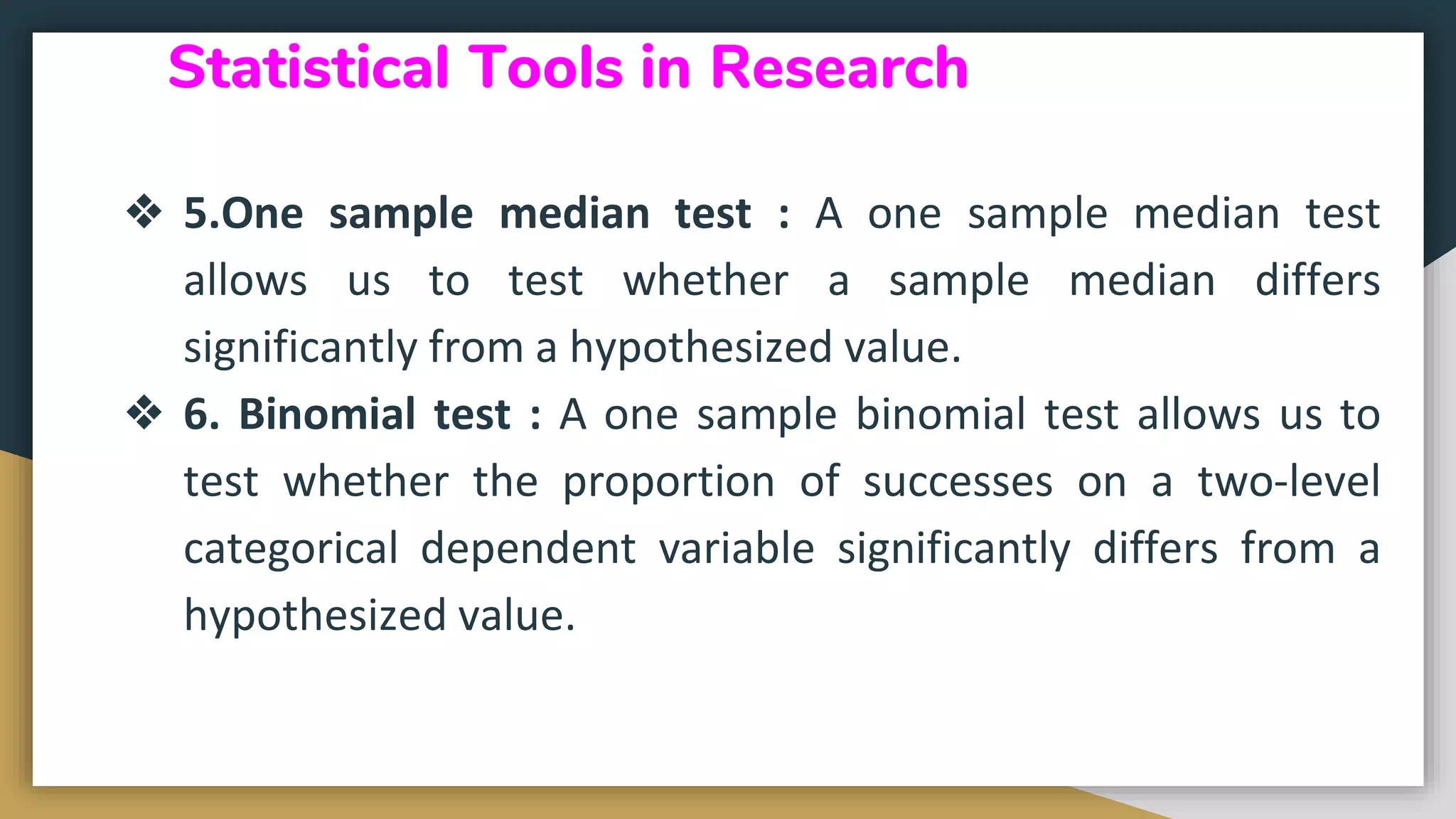 Statistical Tools in Research

❖ 5.One sample median test : A one sample median test allows us to test whether a sample median differs significantly from a hypothesized value.

❖ 6. Binomial test : A one sample binomial test allows us to test whether the proportion of successes on a two-level categorical dependent variable significantly differs from a hypothesized value.